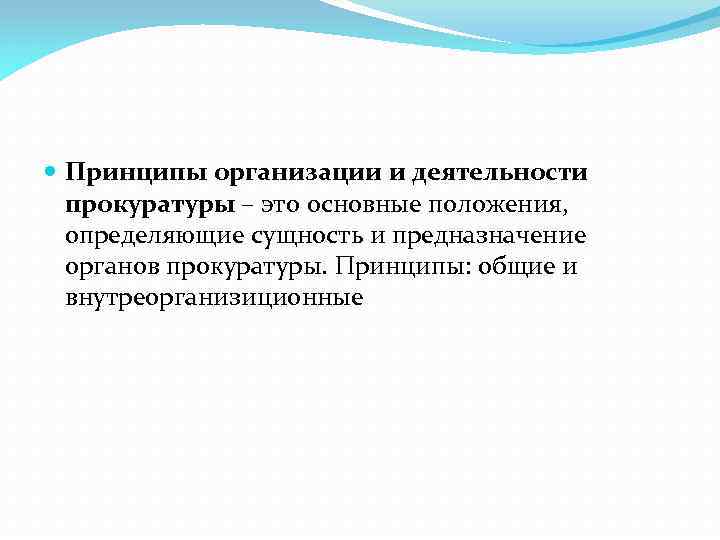 Принципы организации и деятельности прокуратуры – это основные положения, определяющие сущность и предназначение органов прокуратуры. Принципы: общие и внутреорганизиционные